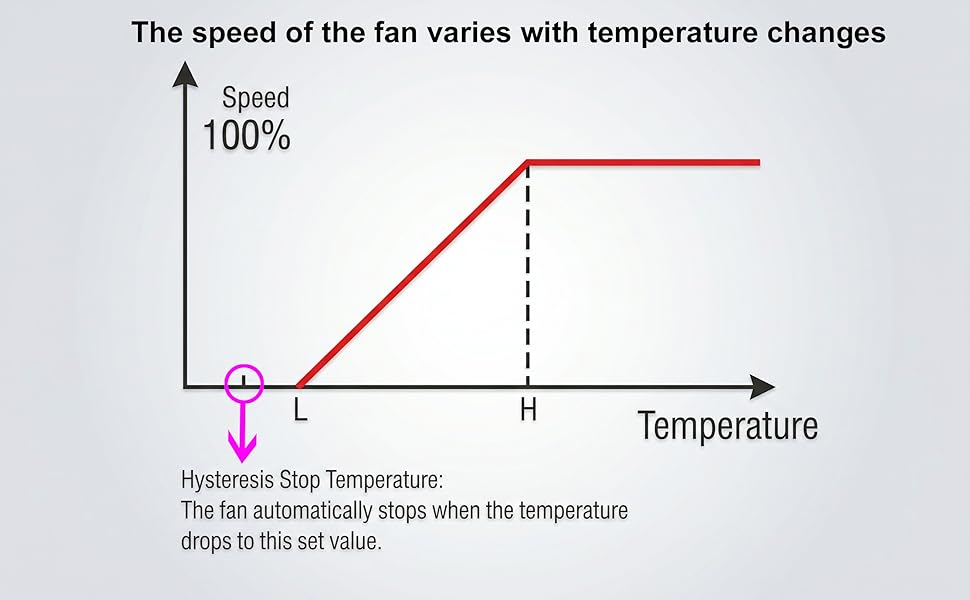 The speed of the fan varies with temperature changes

Speed
100%

L
H
Temperature

Hysteresis Stop Temperature:
The fan automatically stops when the temperature drops to this set value.